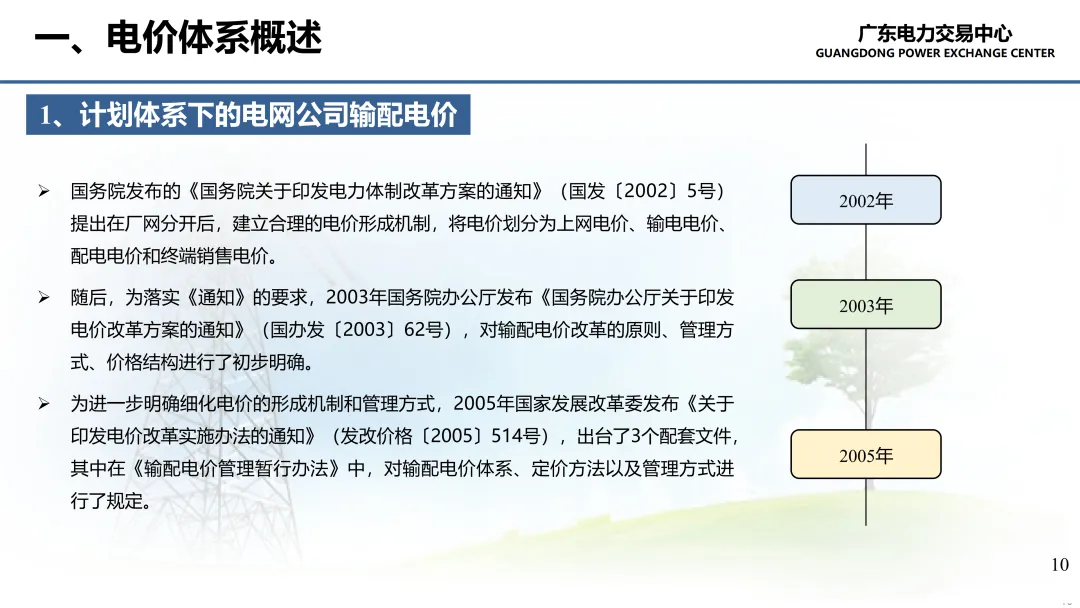 一、电价体系概述

广东电力交易中心
GUANGDONG POWER EXCHANGE CENTER

1、计划体系下的电网公司输配电价

➢ 国务院发布的《国务院关于印发电力体制改革方案的通知》（国发〔2002〕5号）提出在厂网分开后，建立合理的电价形成机制，将电价划分为上网电价、输电电价、配电电价和终端销售电价。

➢ 随后，为落实《通知》的要求，2003年国务院办公厅发布《国务院办公厅关于印发电价改革方案的通知》（国办发〔2003〕62号），对输配电价改革的原则、管理方式、价格结构进行了初步明确。

➢ 为进一步明确细化电价的形成机制和管理方式，2005年国家发展改革委发布《关于印发电价改革实施办法的通知》（发改价格〔2005〕514号），出台了3个配套文件，其中在《输配电价管理暂行办法》中，对输配电价体系、定价方法以及管理方式进行了规定。

2002年

2003年

2005年

10